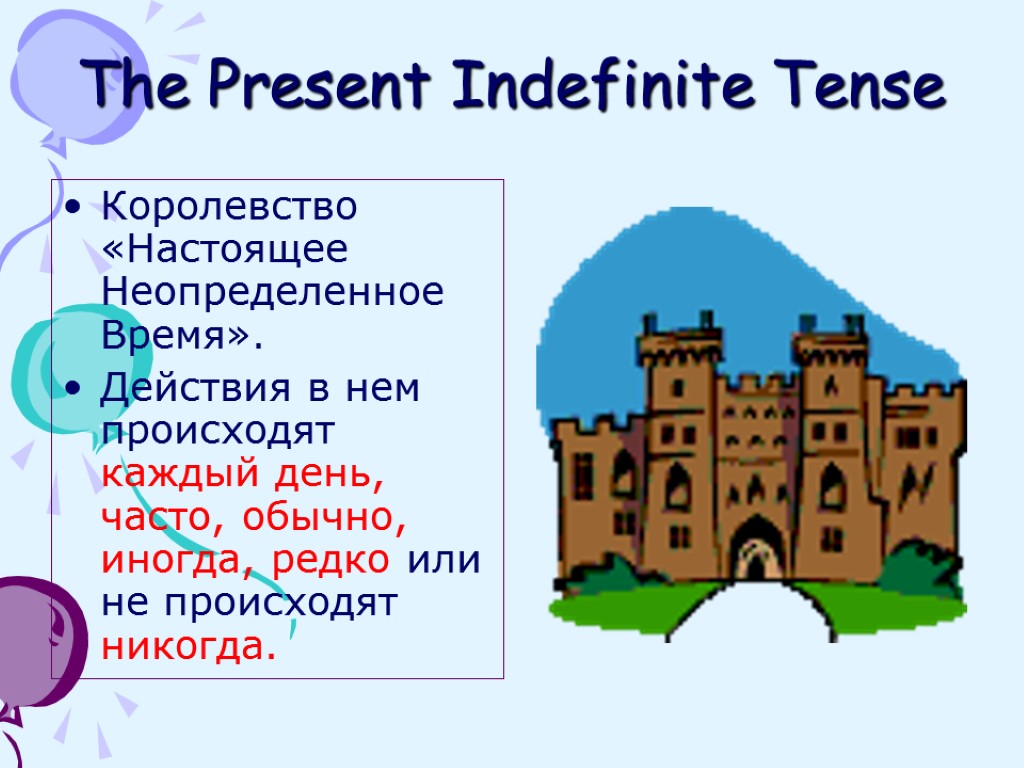 The Present Indefinite Tense

• Королевство «Настоящее Неопределенное Время».
• Действия в нем происходят каждый день, часто, обычно, иногда, редко или не происходят никогда.